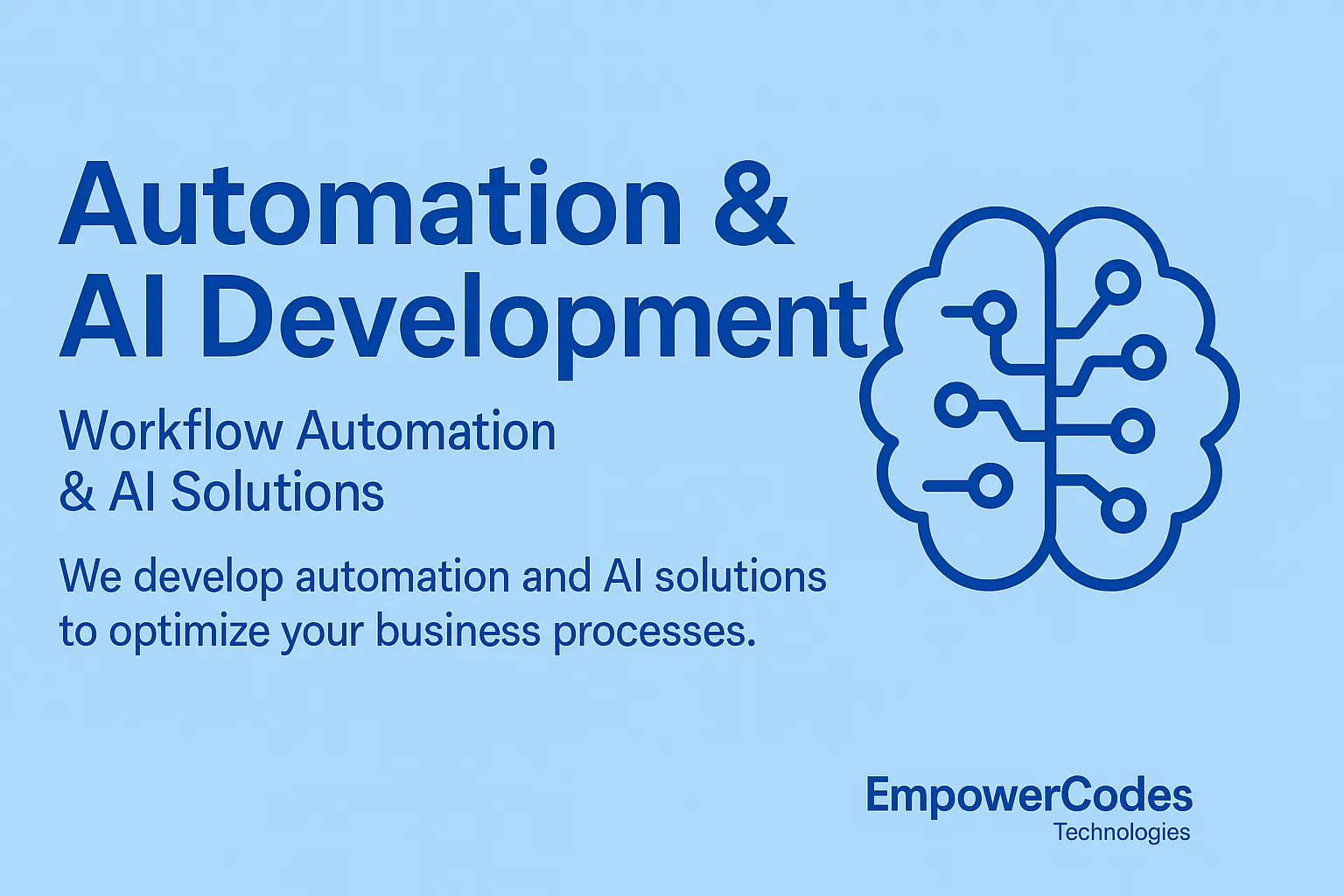 Automation & AI Development

Workflow Automation & AI Solutions

We develop automation and AI solutions to optimize your business processes.

EmpowerCodes
Technologies